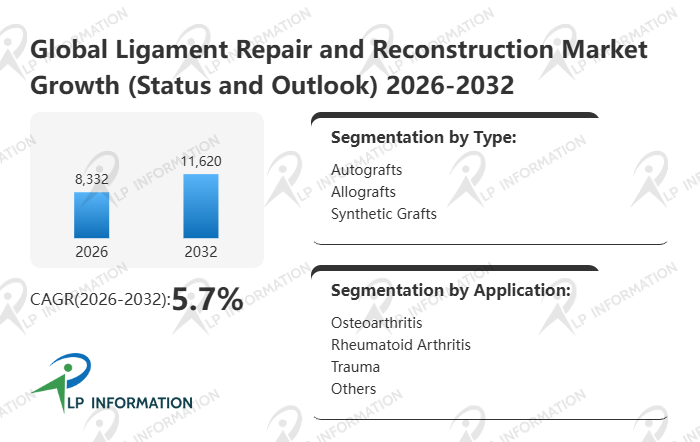 Global Ligament Repair and Reconstruction Market Growth (Status and Outlook) 2026-2032

8,332
11,620
2026
2032

CAGR(2026-2032):5.7%

LP INFORMATION

Segmentation by Type:
Autografts
Allografts
Synthetic Grafts

Segmentation by Application:
Osteoarthritis
Rheumatoid Arthritis
Trauma
Others